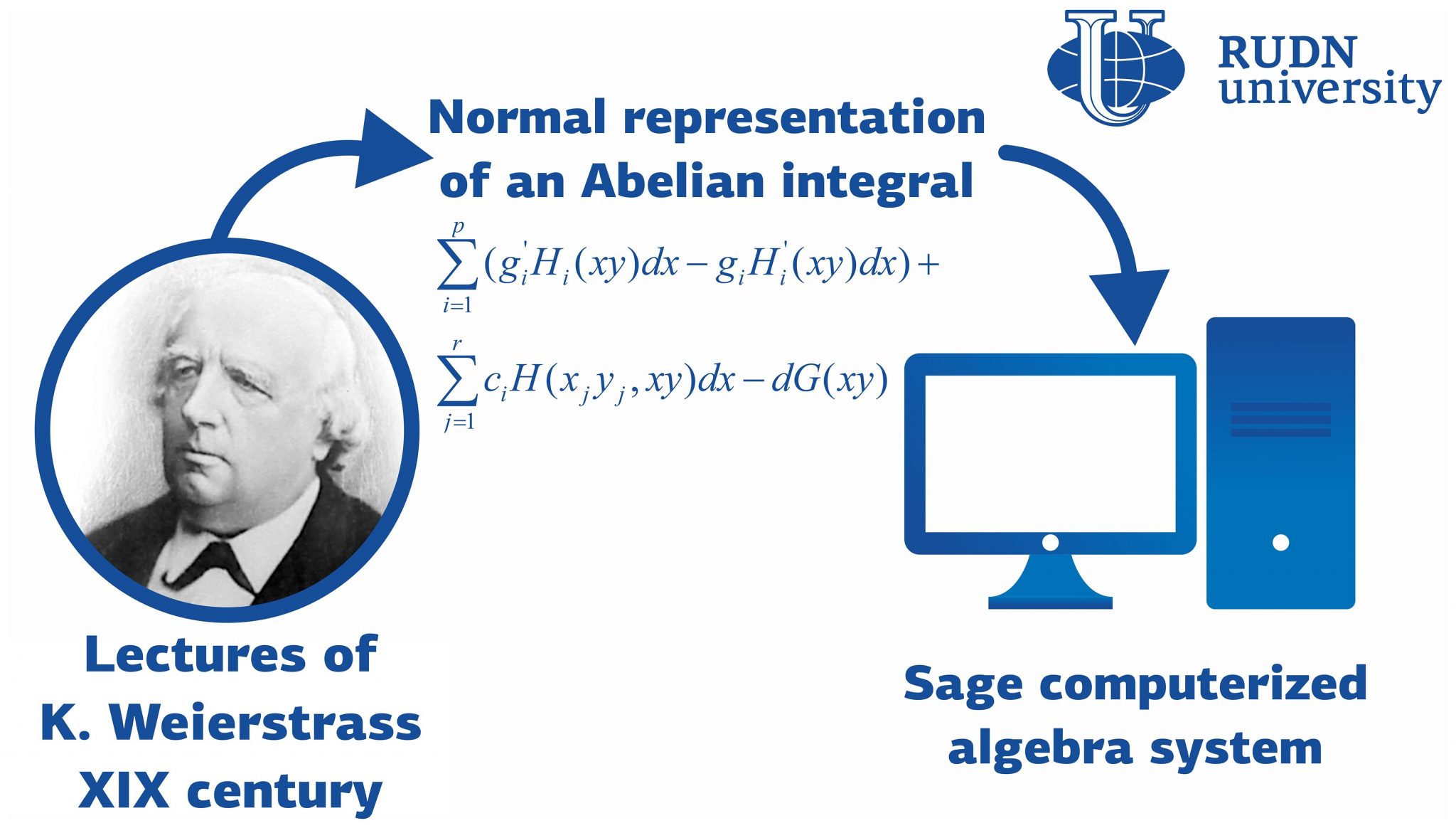 RUDN university

Normal representation of an Abelian integral

$\sum_{i=1}^{p}(g_i' H_i(xy)dx - g_i H_i'(xy)dx) +$

$\sum_{j=1}^{r} c_i H(x_j y_j, xy)dx - dG(xy)$

Lectures of K. Weierstrass XIX century

Sage computerized algebra system